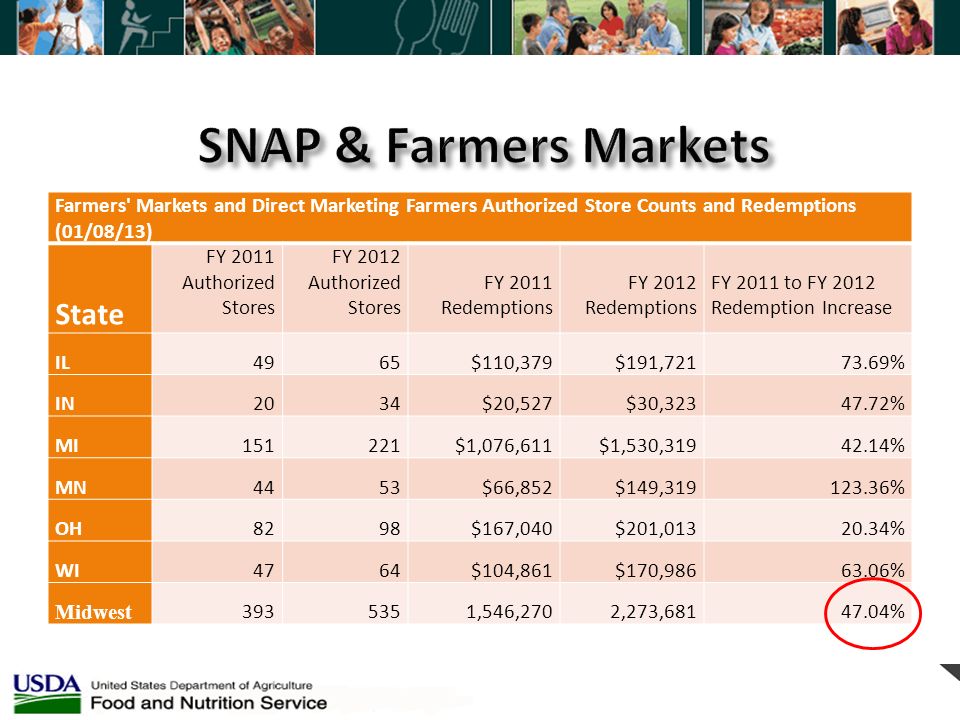 SNAP & Farmers Markets

Farmers' Markets and Direct Marketing Farmers Authorized Store Counts and Redemptions (01/08/13)

| State | FY 2011 Authorized Stores | FY 2012 Authorized Stores | FY 2011 Redemptions | FY 2012 Redemptions | FY 2011 to FY 2012 Redemption Increase |
|---|---|---|---|---|---|
| IL | 49 | 65 | \$110,379 | \$191,721 | 73.69% |
| IN | 20 | 34 | \$20,527 | \$30,323 | 47.72% |
| MI | 151 | 221 | \$1,076,611 | \$1,530,319 | 42.14% |
| MN | 44 | 53 | \$66,852 | \$149,319 | 123.36% |
| OH | 82 | 98 | \$167,040 | \$201,013 | 20.34% |
| WI | 47 | 64 | \$104,861 | \$170,986 | 63.06% |
| Midwest | 393 | 535 | 1,546,270 | 2,273,681 | 47.04% |

USDA United States Department of Agriculture
Food and Nutrition Service